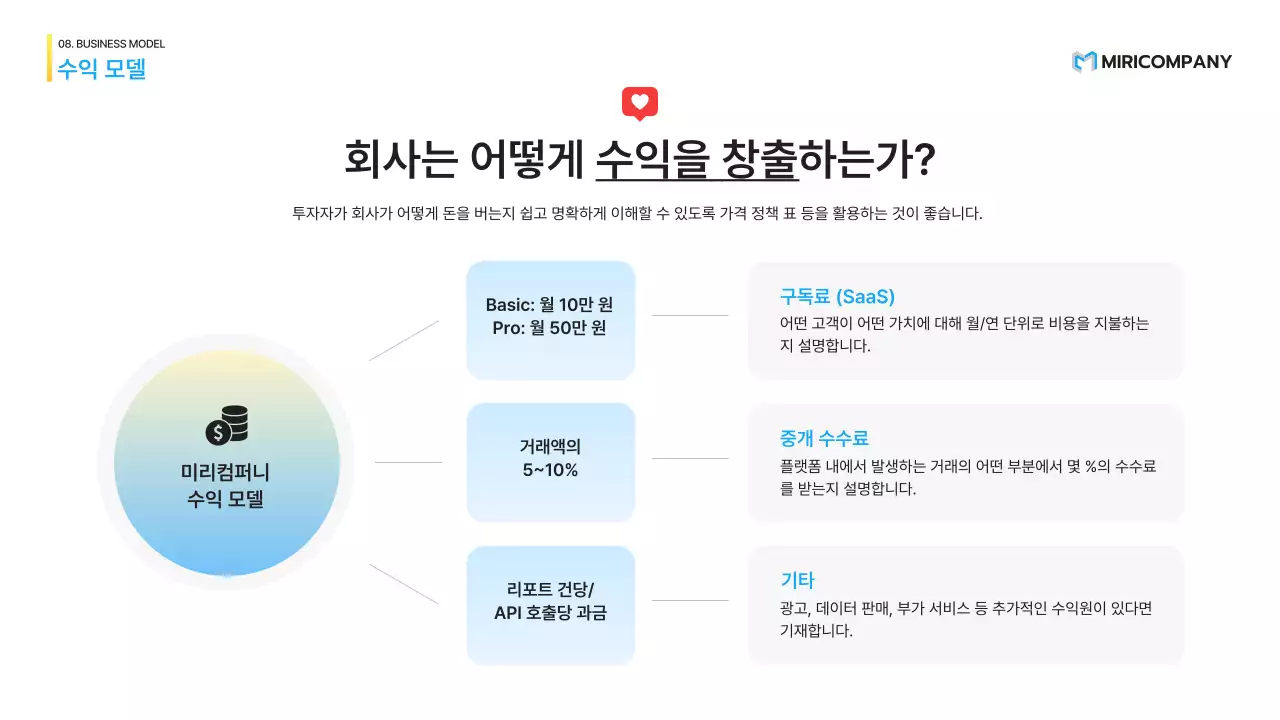 08. BUSINESS MODEL
수익 모델

MIRICOMPANY

회사는 어떻게 수익을 창출하는가?

투자자가 회사가 어떻게 돈을 버는지 쉽고 명확하게 이해할 수 있도록 가격 정책 표 등을 활용하는 것이 좋습니다.

미리컴퍼니
수익 모델

Basic: 월 10만 원
Pro: 월 50만 원

구독료 (SaaS)
어떤 고객이 어떤 가치에 대해 월/연 단위로 비용을 지불하는지 설명합니다.

거래액의
5~10%

중개 수수료
플랫폼 내에서 발생하는 거래의 어떤 부분에서 몇 %의 수수료를 받는지 설명합니다.

리포트 건당/
API 호출당 과금

기타
광고, 데이터 판매, 부가 서비스 등 추가적인 수익원이 있다면 기재합니다.